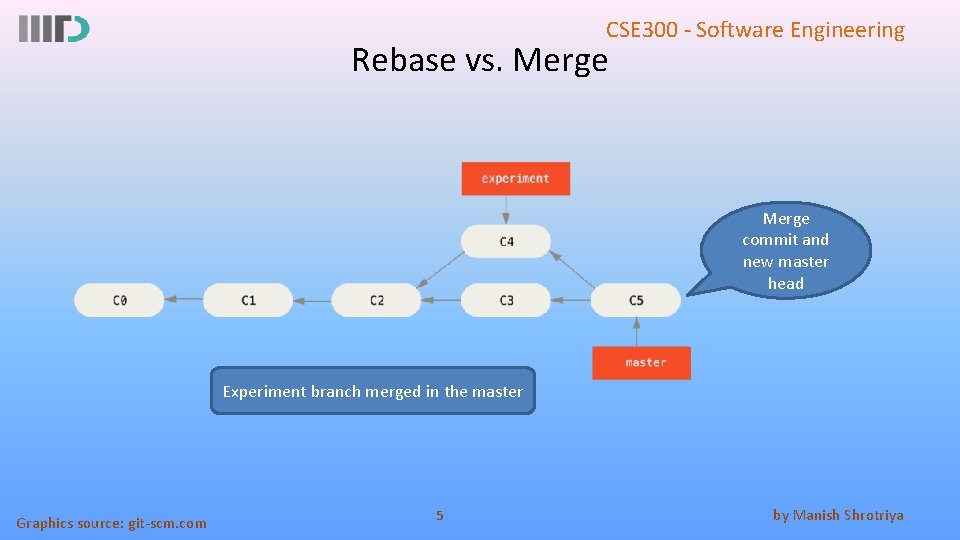 IIITD

CSE300 - Software Engineering

Rebase vs. Merge

experiment

C4

Merge commit and new master head

C0

C1

C2

C3

C5

master

Experiment branch merged in the master

Graphics source: git-scm.com

5

by Manish Shrotriya